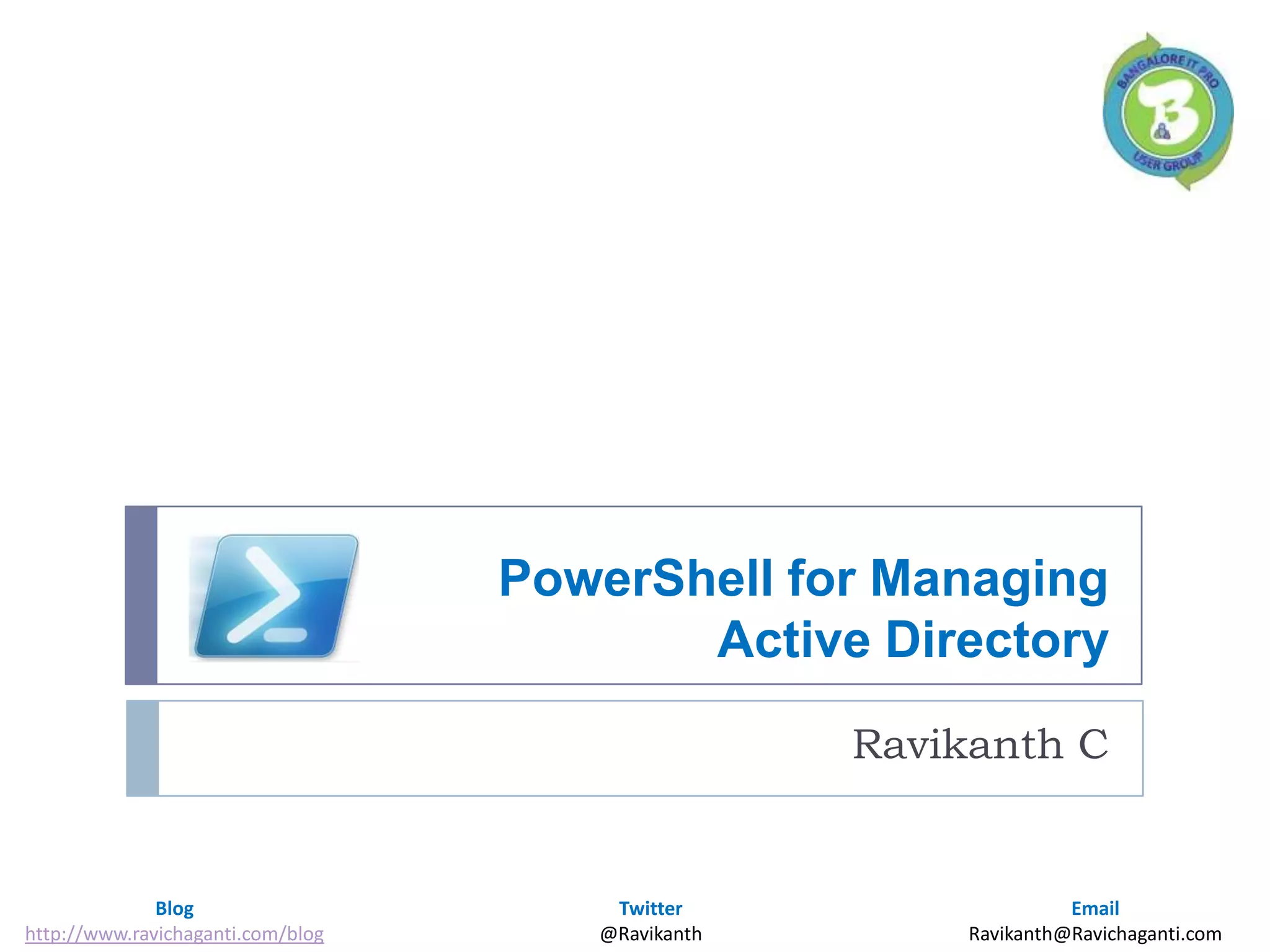 BANGALORE IT PRO
USER GROUP

PowerShell for Managing Active Directory

Ravikanth C

Blog
http://www.ravichaganti.com/blog

Twitter
@Ravikanth

Email
Ravikanth@Ravichaganti.com